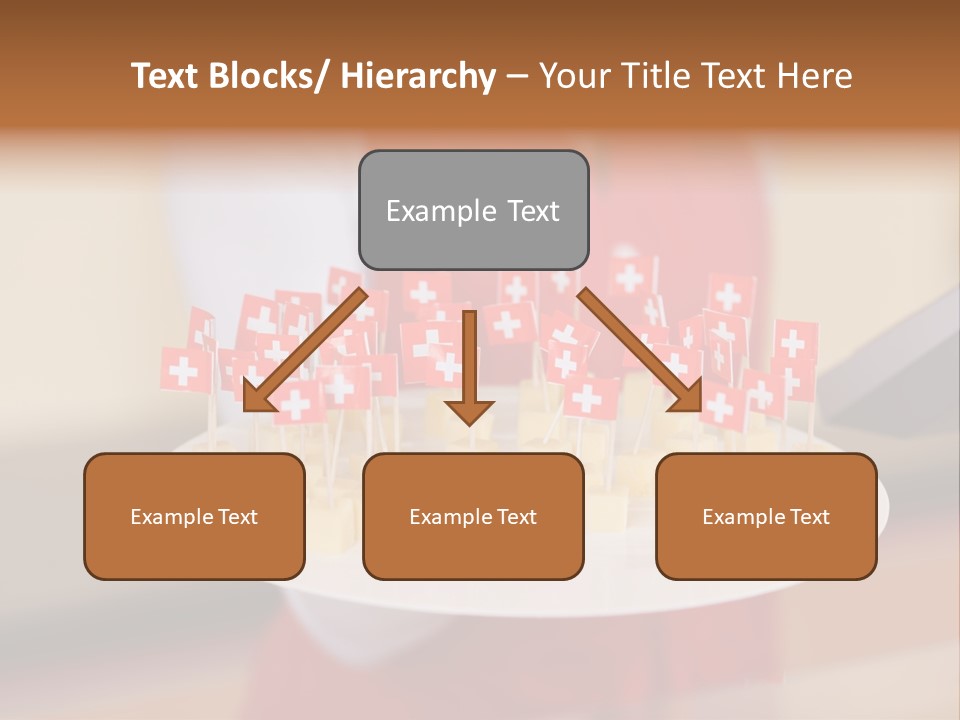 Text Blocks/ Hierarchy – Your Title Text Here

Example Text

Example Text

Example Text

Example Text